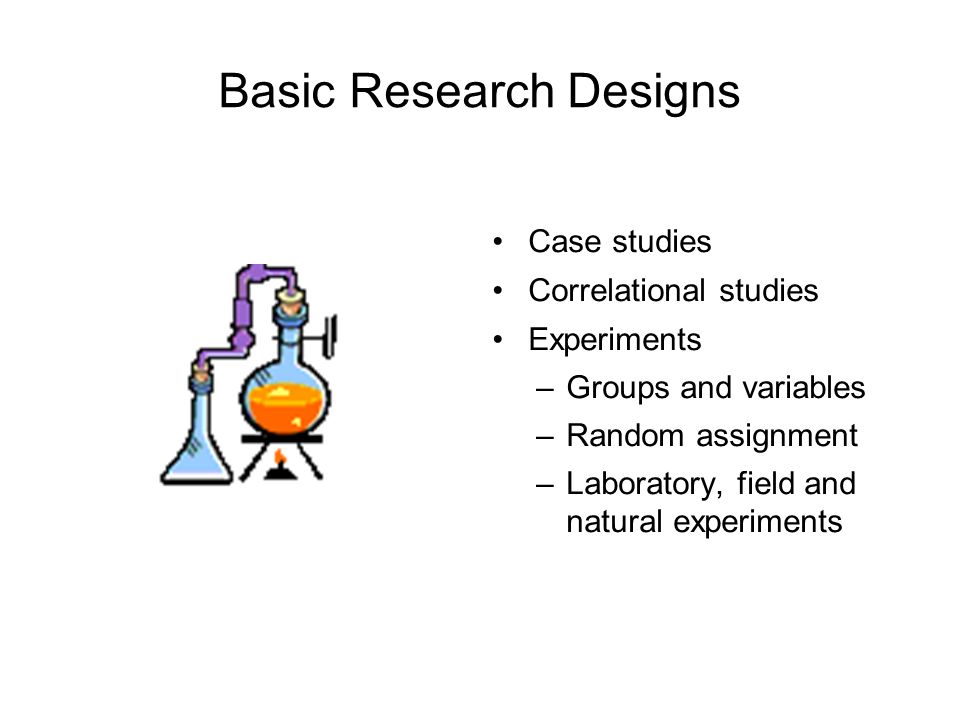 Basic Research Designs

• Case studies
• Correlational studies
• Experiments
  – Groups and variables
  – Random assignment
  – Laboratory, field and natural experiments